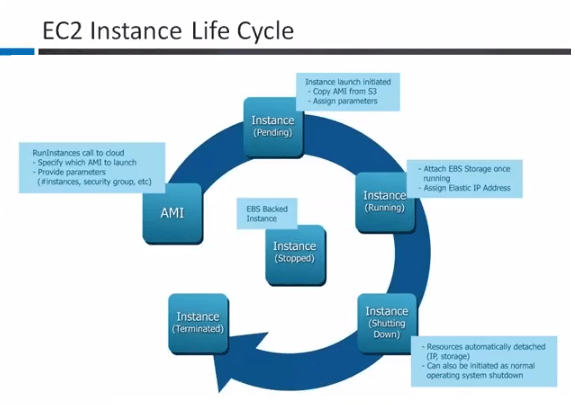 EC2 Instance Life Cycle

RunInstances call to cloud
- Specify which AMI to launch
- Provide parameters (#instances, security group, etc)

AMI

Instance launch initiated
- Copy AMI from S3
- Assign parameters

Instance (Pending)

- Attach EBS Storage once running
- Assign Elastic IP Address

Instance (Running)

EBS Backed Instance

Instance (Stopped)

Instance (Shutting Down)

- Resources automatically detached (IP, storage)
- Can also be initiated as normal operating system shutdown

Instance (Terminated)